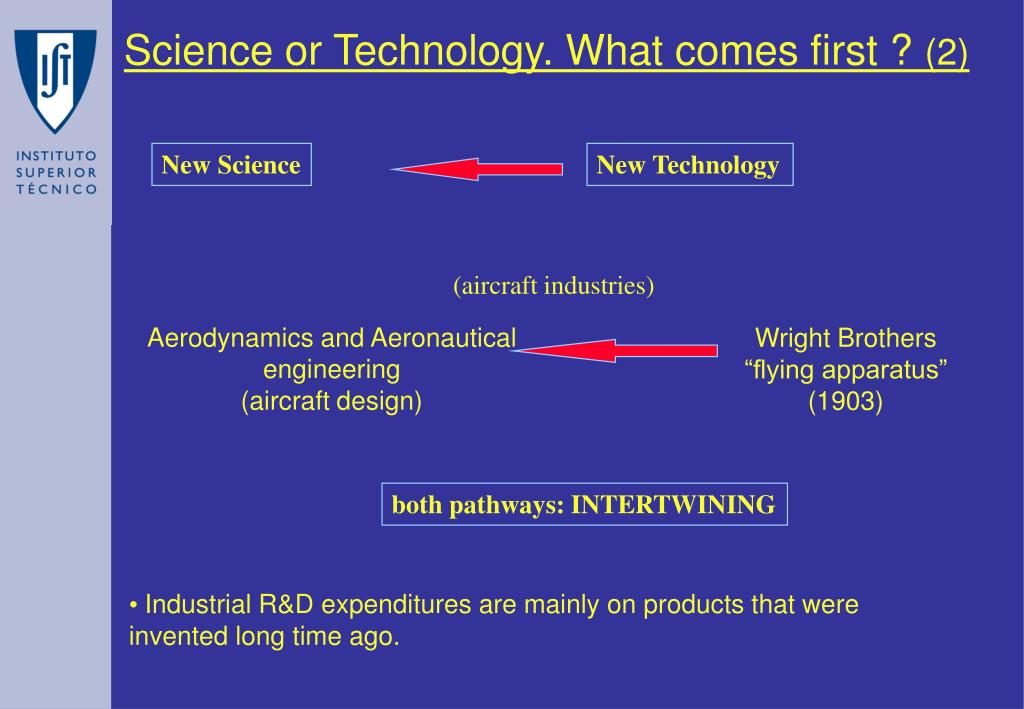 IST
INSTITUTO SUPERIOR TÉCNICO

Science or Technology. What comes first ? (2)

New Science

New Technology

(aircraft industries)

Aerodynamics and Aeronautical engineering
(aircraft design)

Wright Brothers
“flying apparatus”
(1903)

both pathways: INTERTWINING

• Industrial R&D expenditures are mainly on products that were invented long time ago.